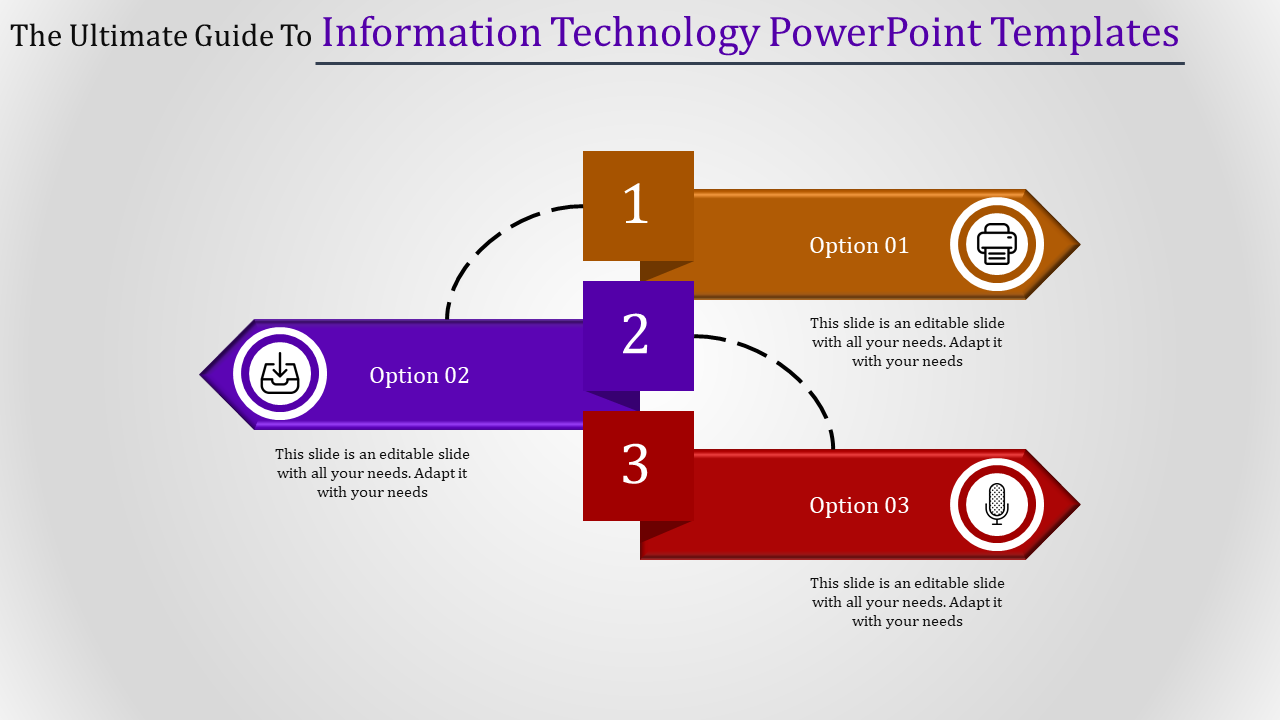 The Ultimate Guide To Information Technology PowerPoint Templates

1

Option 01

This slide is an editable slide with all your needs. Adapt it with your needs

2

Option 02

This slide is an editable slide with all your needs. Adapt it with your needs

3

Option 03

This slide is an editable slide with all your needs. Adapt it with your needs